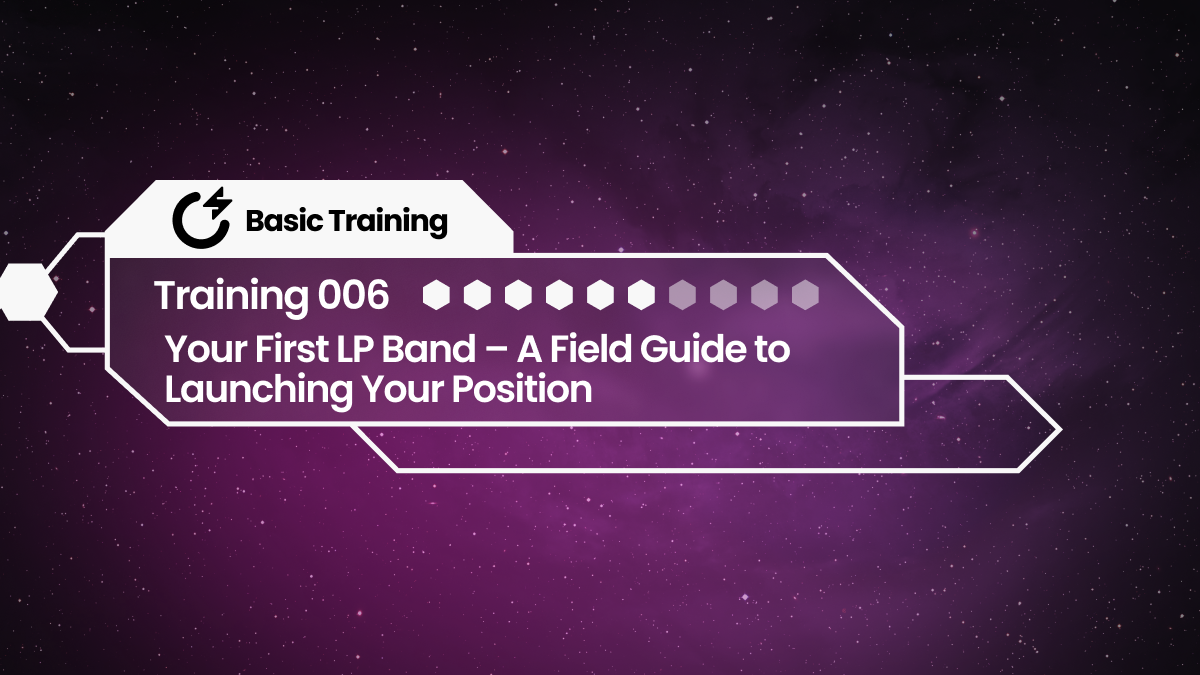 Basic Training

Training 006

Your First LP Band – A Field Guide to Launching Your Position